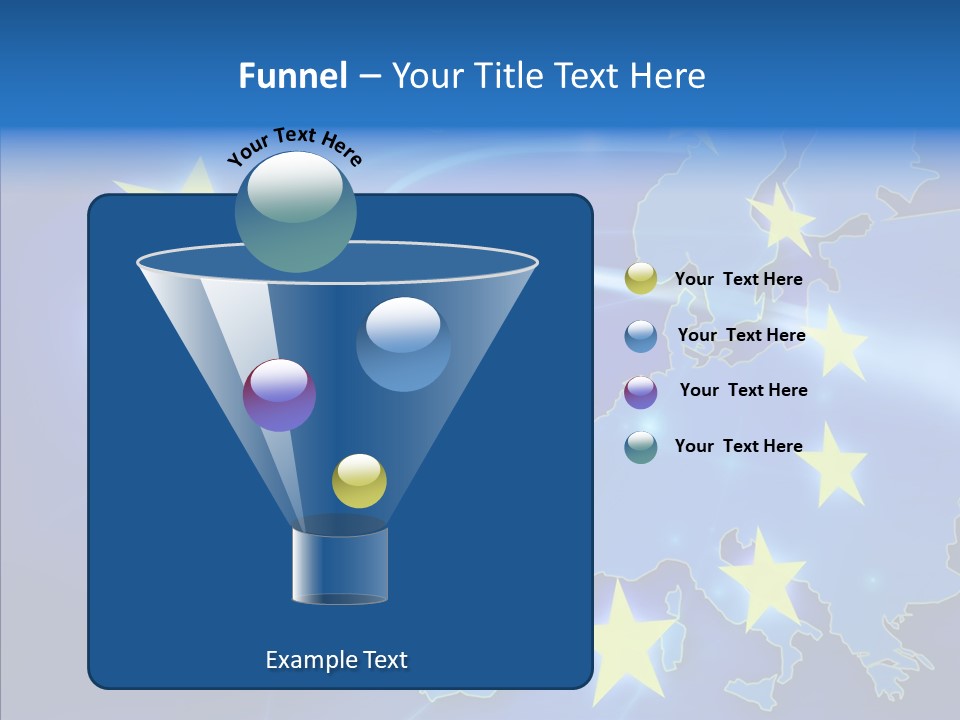 Funnel – Your Title Text Here

Your Text Here

Your Text Here

Your Text Here

Your Text Here

Your Text Here

Example Text